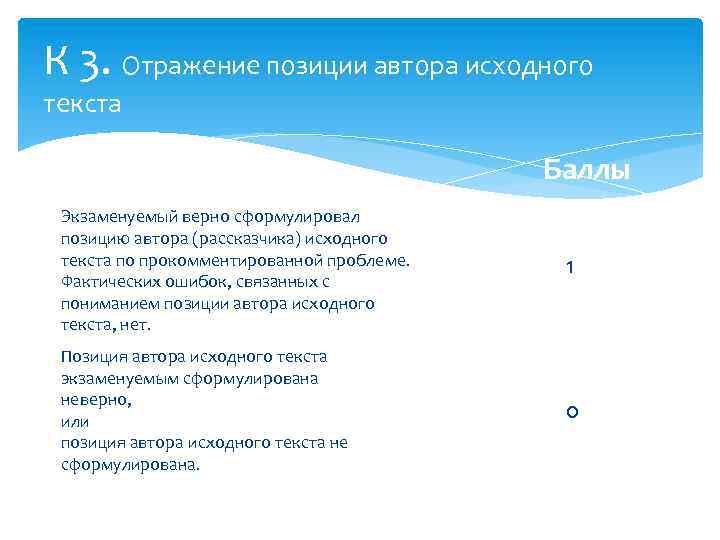 К 3. Отражение позиции автора исходного текста

| | Баллы |
|---|---|
| Экзаменуемый верно сформулировал позицию автора (рассказчика) исходного текста по прокомментированной проблеме. Фактических ошибок, связанных с пониманием позиции автора исходного текста, нет. | 1 |
| Позиция автора исходного текста экзаменуемым сформулирована неверно, или позиция автора исходного текста не сформулирована. | 0 |